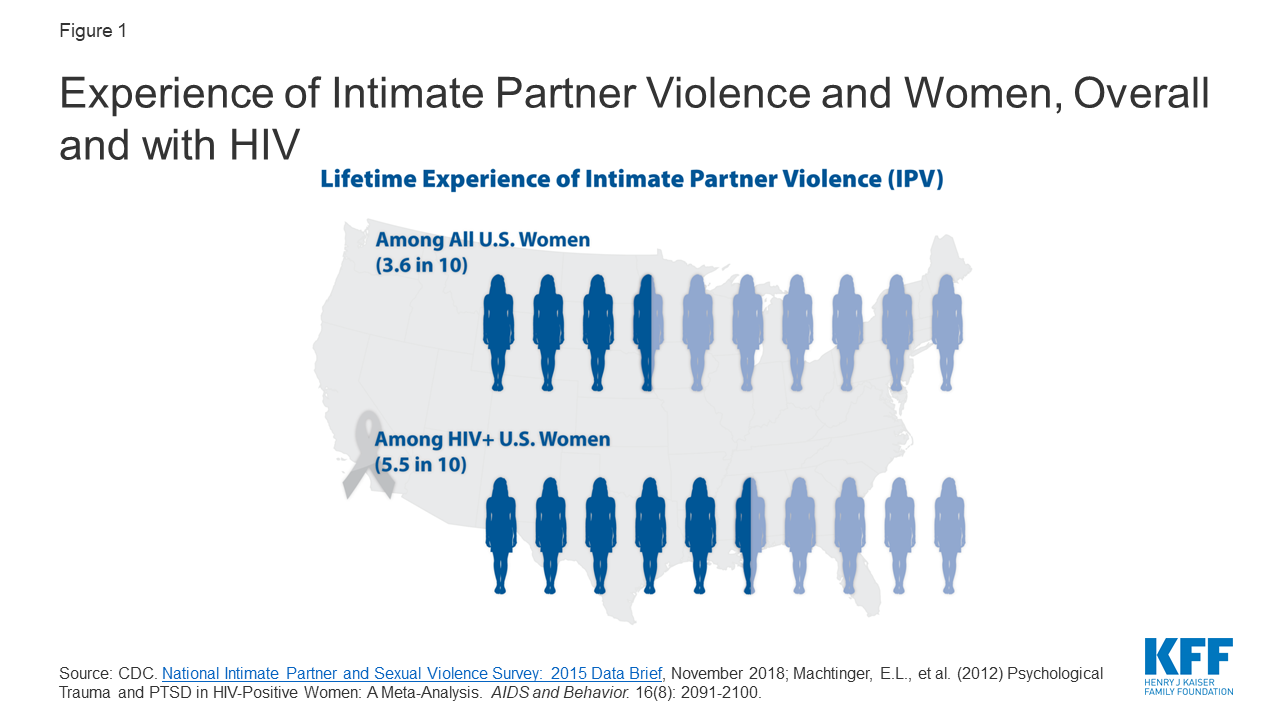 Figure 1

Experience of Intimate Partner Violence and Women, Overall and with HIV

Lifetime Experience of Intimate Partner Violence (IPV)

Among All U.S. Women
(3.6 in 10)

Among HIV+ U.S. Women
(5.5 in 10)

Source: CDC. National Intimate Partner and Sexual Violence Survey: 2015 Data Brief, November 2018; Machtinger, E.L., et al. (2012) Psychological Trauma and PTSD in HIV-Positive Women: A Meta-Analysis. AIDS and Behavior. 16(8): 2091-2100.

KFF
HENRY J KAISER
FAMILY FOUNDATION